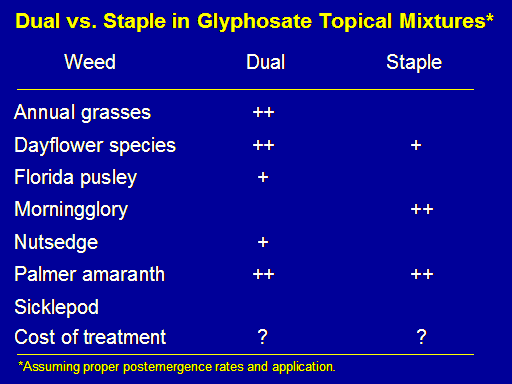 Dual vs. Staple in Glyphosate Topical Mixtures*

| Weed | Dual | Staple |
|---|---|---|
| Annual grasses | ++ | |
| Dayflower species | ++ | + |
| Florida pusley | + | |
| Morningglory | | ++ |
| Nutsedge | + | |
| Palmer amaranth | ++ | ++ |
| Sicklepod | | |
| Cost of treatment | ? | ? |

*Assuming proper postemergence rates and application.